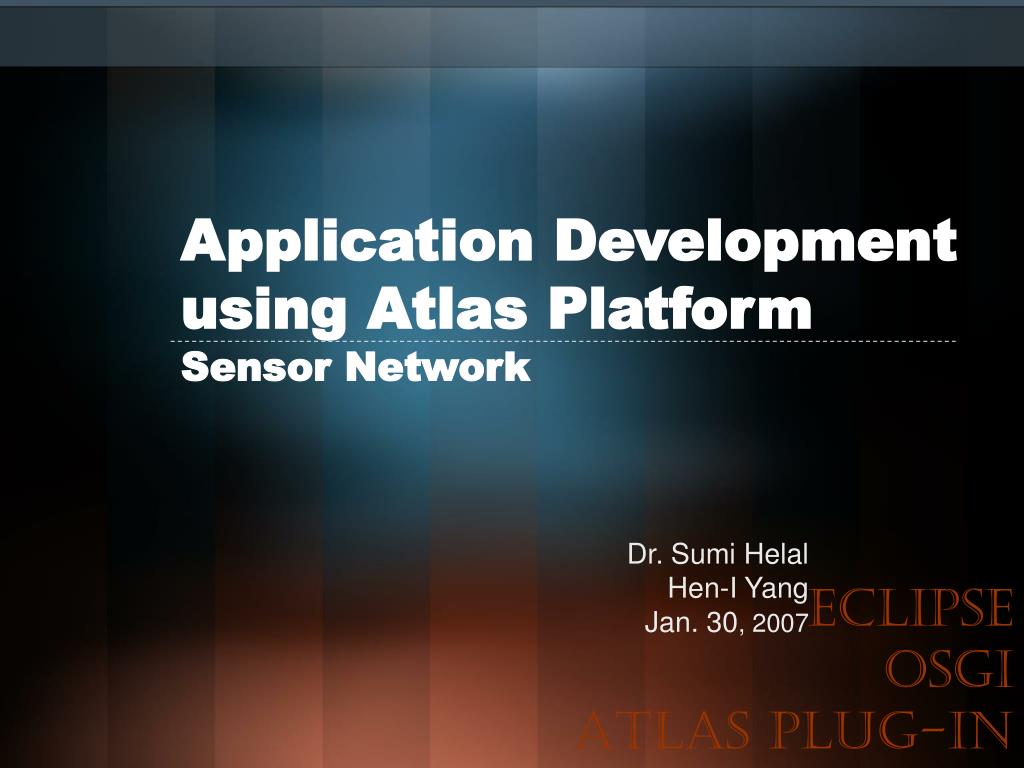 Application Development using Atlas Platform
Sensor Network

Dr. Sumi Helal
Hen-I Yang
Jan. 30, 2007

ECLIPSE
OSGI
ATLAS PLUG-IN